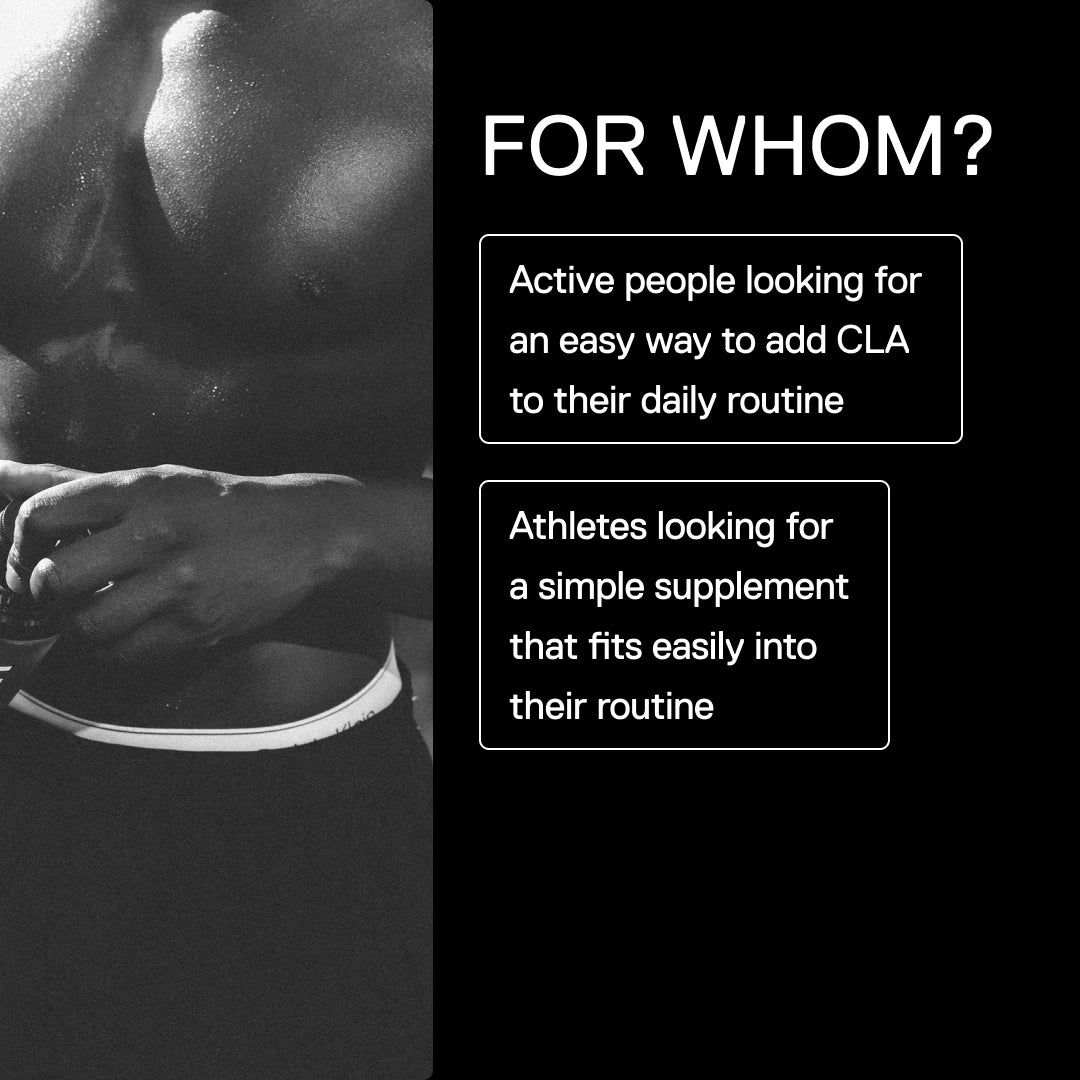 FOR WHOM?

Active people looking for an easy way to add CLA to their daily routine

Athletes looking for a simple supplement that fits easily into their routine